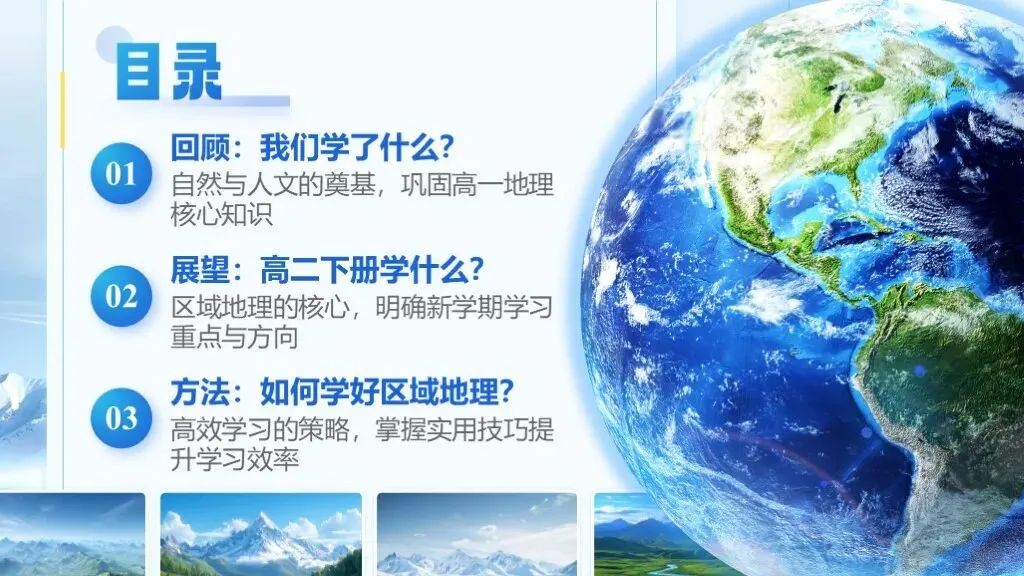 目录

01
回顾：我们学了什么？
自然与人文的奠基，巩固高一地理核心知识

02
展望：高二下册学什么？
区域地理的核心，明确新学期学习重点与方向

03
方法：如何学好区域地理？
高效学习的策略，掌握实用技巧提升学习效率